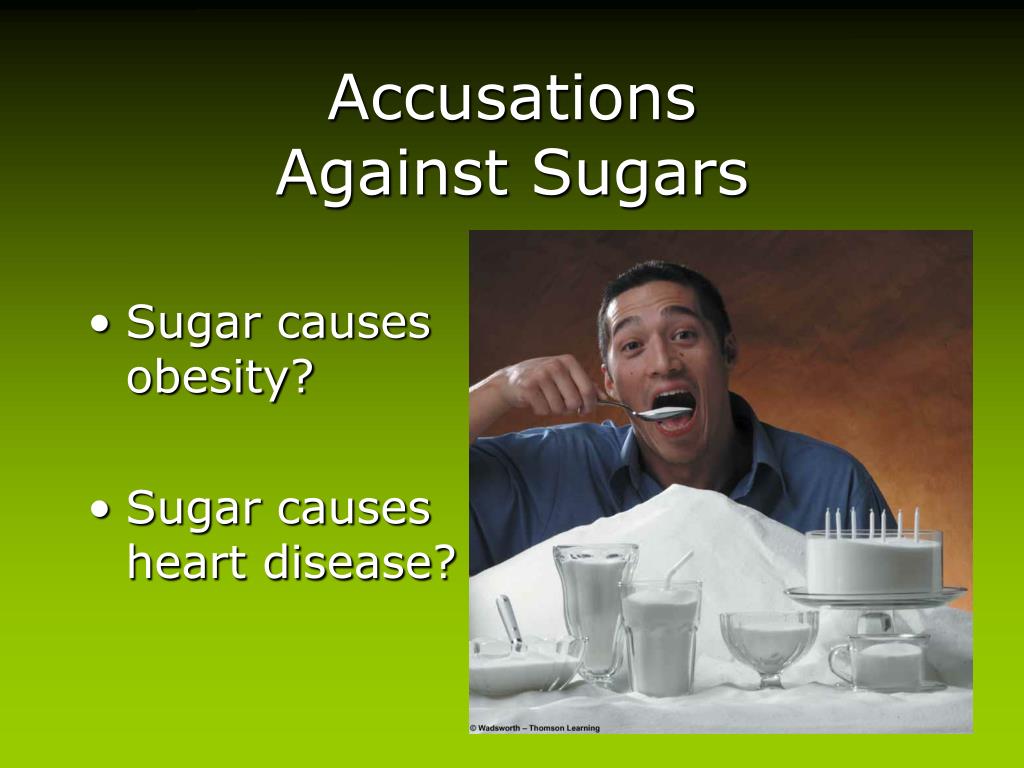 Accusations
Against Sugars

• Sugar causes obesity?

• Sugar causes heart disease?

© Wadsworth – Thomson Learning